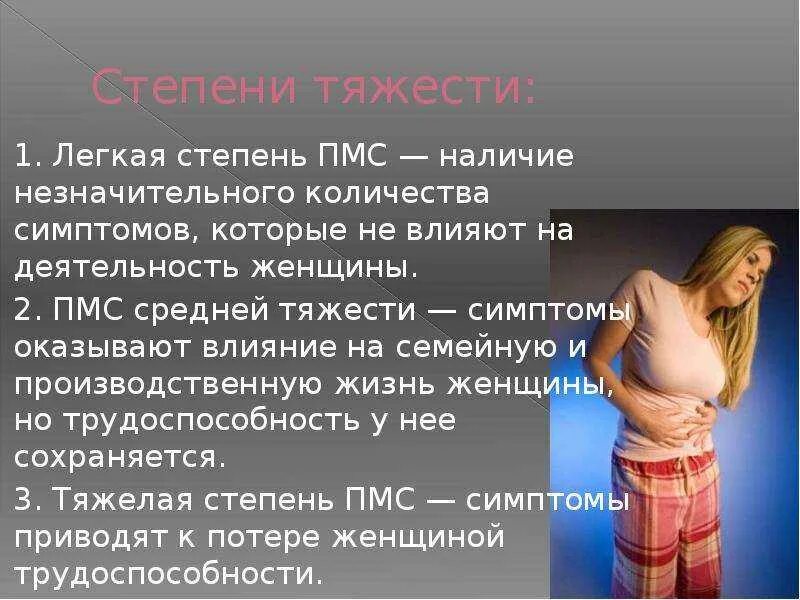 Степени тяжести:

1. Легкая степень ПМС — наличие незначительного количества симптомов, которые не влияют на деятельность женщины.

2. ПМС средней тяжести — симптомы оказывают влияние на семейную и производственную жизнь женщины, но трудоспособность у нее сохраняется.

3. Тяжелая степень ПМС — симптомы приводят к потере женщиной трудоспособности.